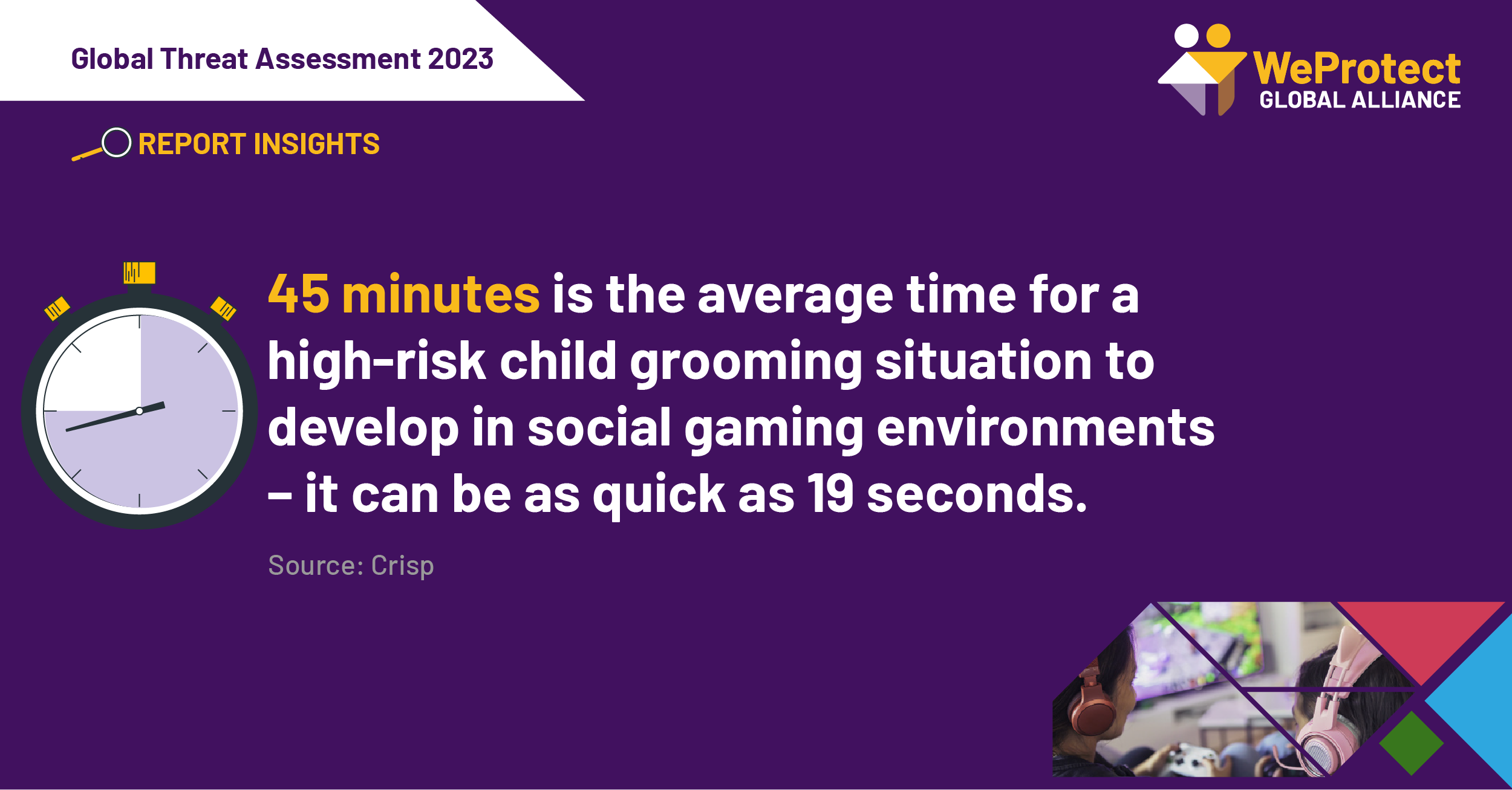 Global Threat Assessment 2023

WeProtect
GLOBAL ALLIANCE

REPORT INSIGHTS

45 minutes is the average time for a high-risk child grooming situation to develop in social gaming environments – it can be as quick as 19 seconds.

Source: Crisp